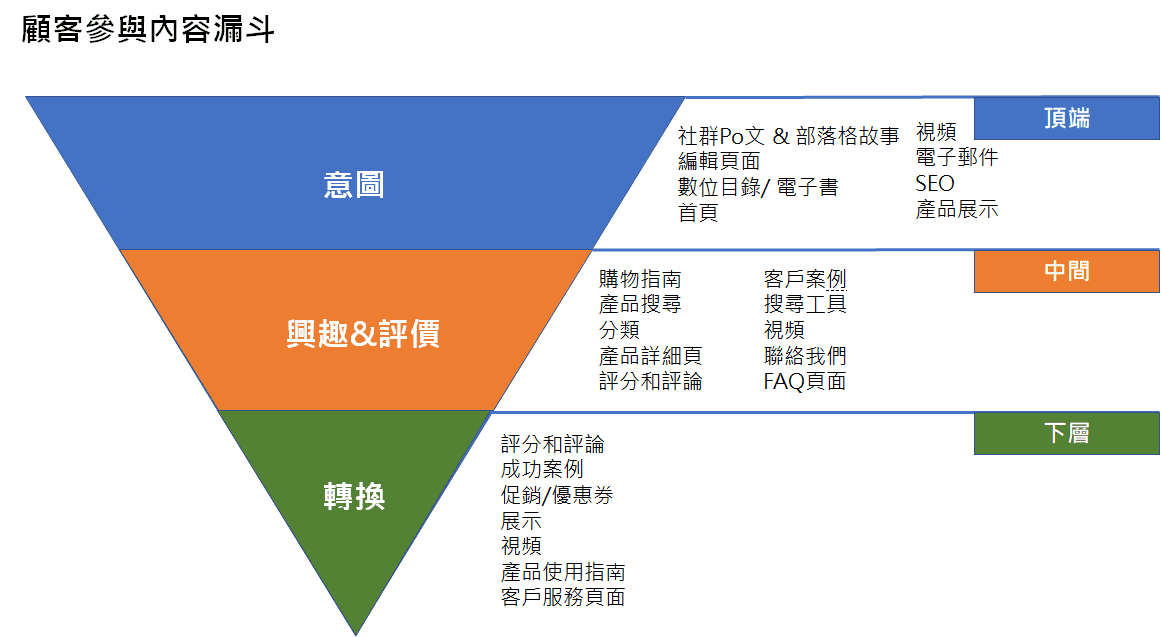 顧客參與內容漏斗

意圖

社群Po文 & 部落格故事
編輯頁面
數位目錄/ 電子書
首頁

視頻
電子郵件
SEO
產品展示

頂端

興趣&評價

購物指南
產品搜尋
分類
產品詳細頁
評分和評論

客戶案例
搜尋工具
視頻
聯絡我們
FAQ頁面

中間

轉換

評分和評論
成功案例
促銷/優惠券
展示
視頻
產品使用指南
客戶服務頁面

下層